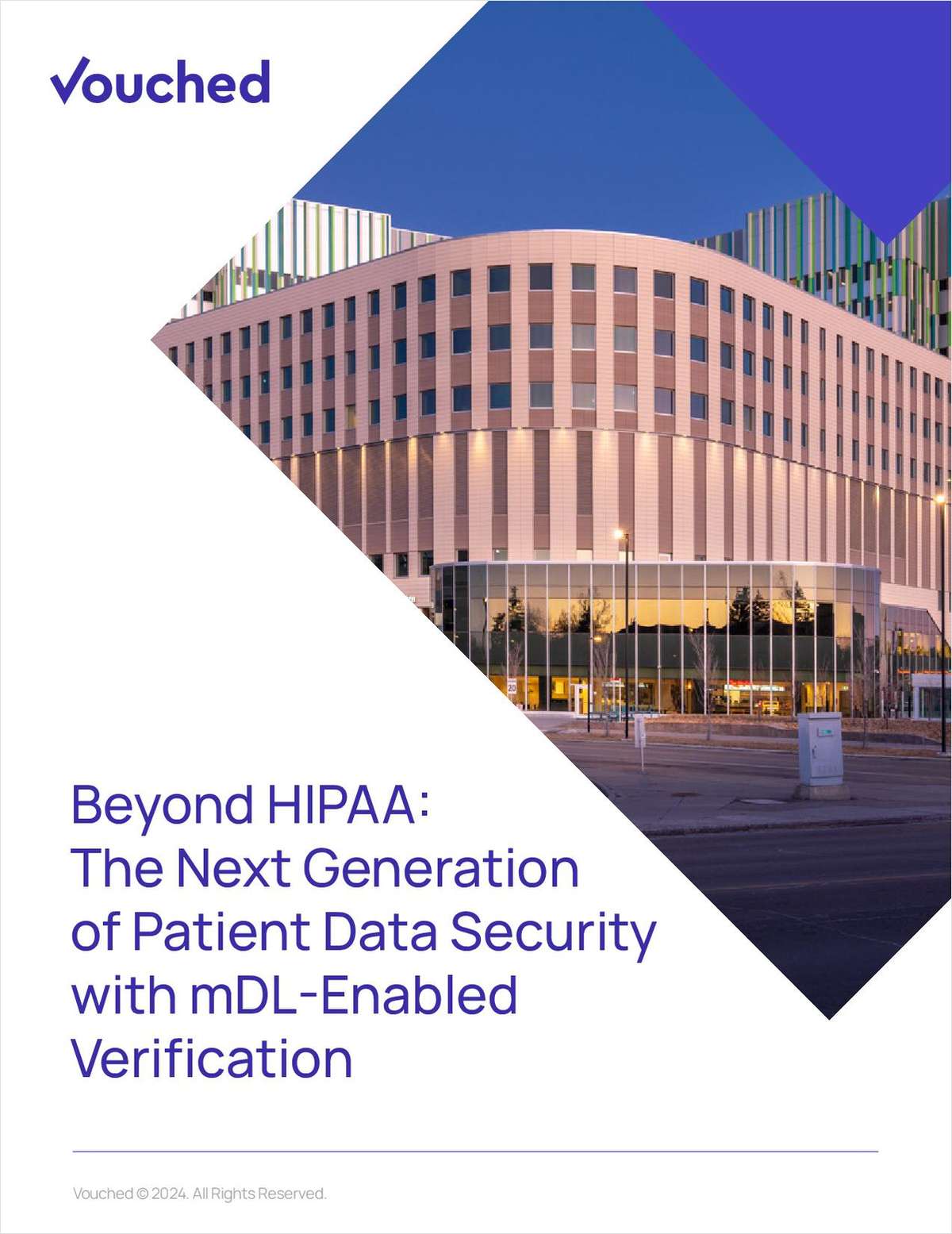 Vouched

Beyond HIPAA: The Next Generation of Patient Data Security with mDL-Enabled Verification

Vouched © 2024. All Rights Reserved.